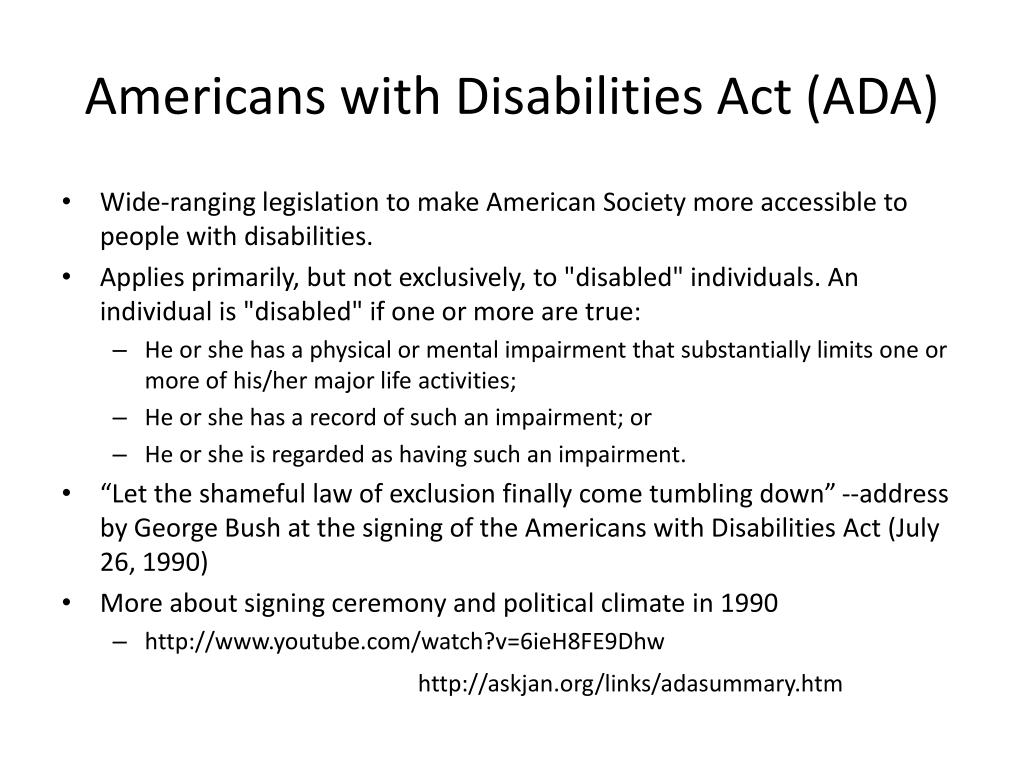 Americans with Disabilities Act (ADA)

• Wide-ranging legislation to make American Society more accessible to people with disabilities.
• Applies primarily, but not exclusively, to "disabled" individuals. An individual is "disabled" if one or more are true:
– He or she has a physical or mental impairment that substantially limits one or more of his/her major life activities;
– He or she has a record of such an impairment; or
– He or she is regarded as having such an impairment.
• “Let the shameful law of exclusion finally come tumbling down” --address by George Bush at the signing of the Americans with Disabilities Act (July 26, 1990)
• More about signing ceremony and political climate in 1990
– http://www.youtube.com/watch?v=6ieH8FE9Dhw

http://askjan.org/links/adasummary.htm